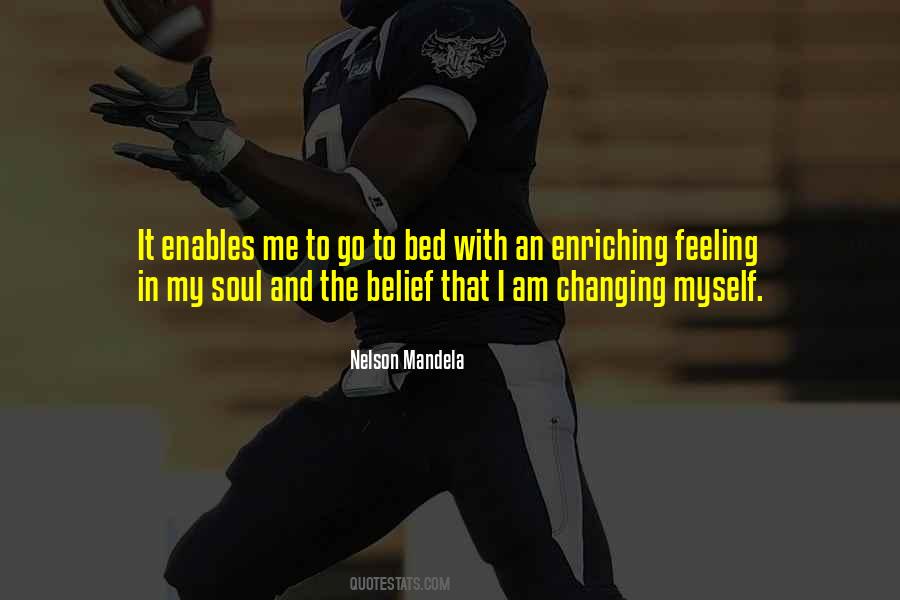 It enables me to go to bed with an enriching feeling in my soul and the belief that I am changing myself.

Nelson Mandela

QUOTESTATS.COM